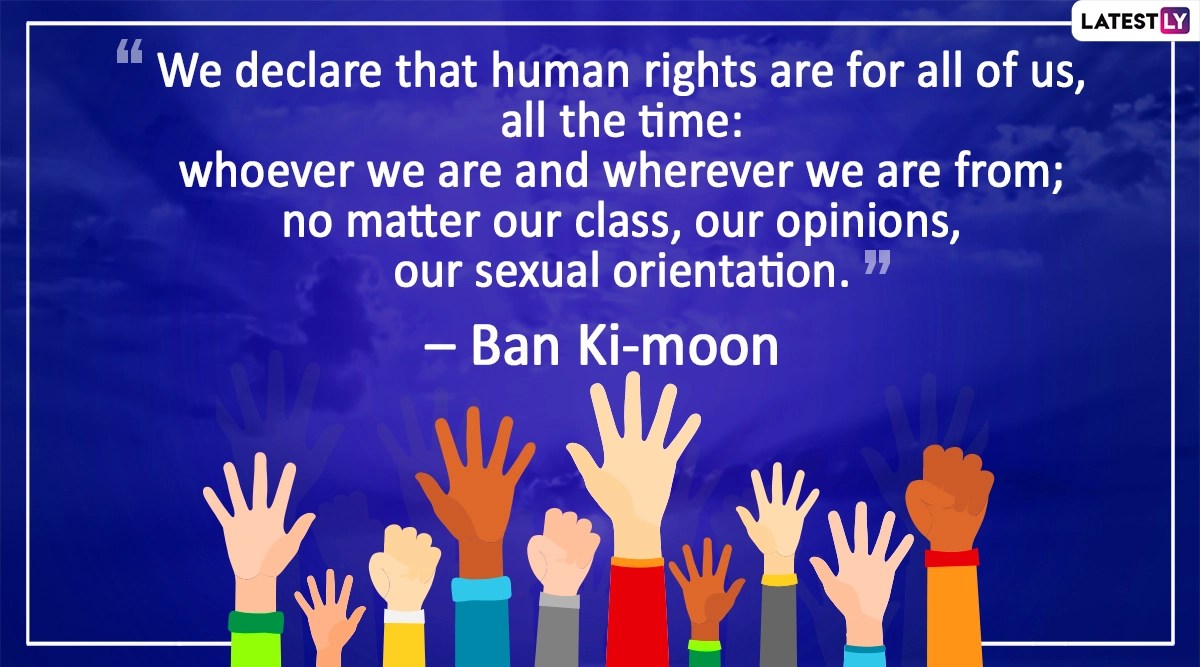 LATESTLY

“ We declare that human rights are for all of us, all the time: whoever we are and wherever we are from; no matter our class, our opinions, our sexual orientation. ”

– Ban Ki-moon